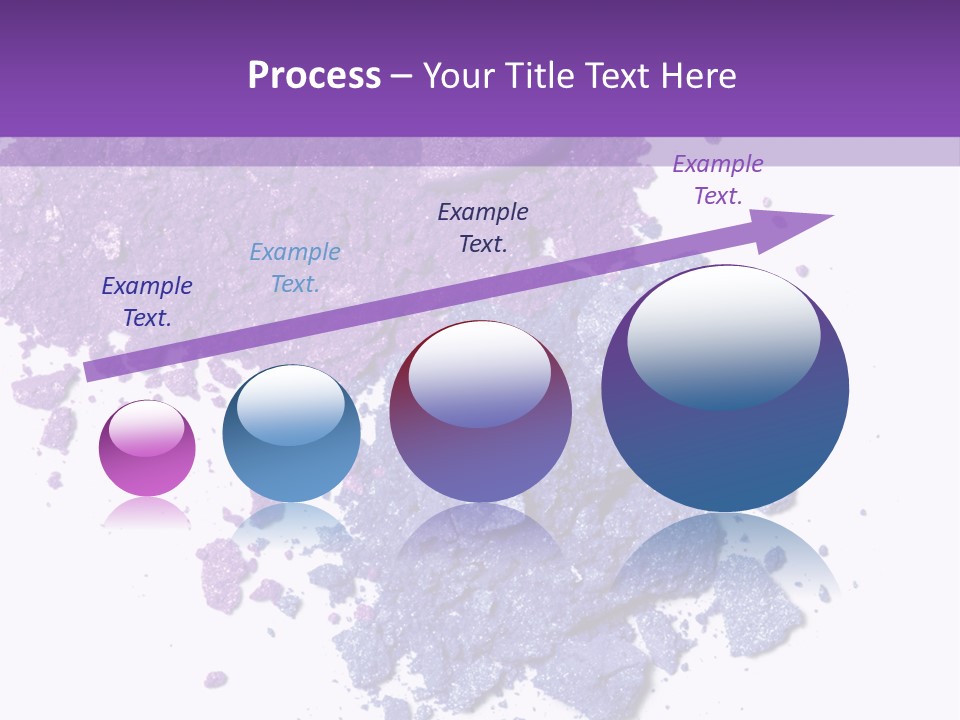 Process – Your Title Text Here

Example Text.

Example Text.

Example Text.

Example Text.